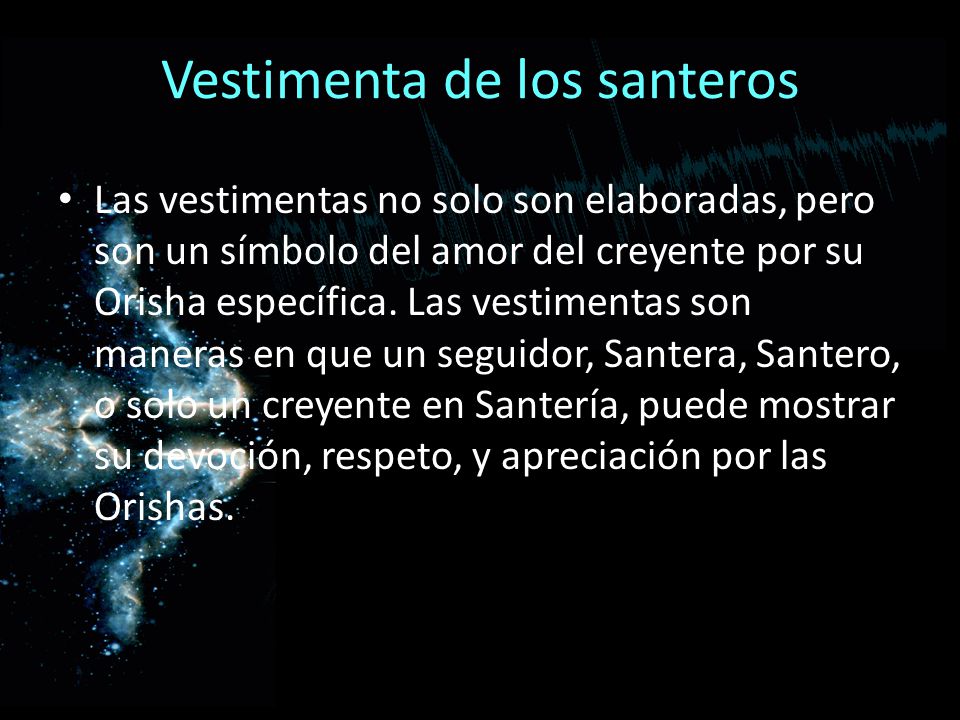 Vestimenta de los santeros

• Las vestimentas no solo son elaboradas, pero son un símbolo del amor del creyente por su Orisha específica. Las vestimentas son maneras en que un seguidor, Santera, Santero, o solo un creyente en Santería, puede mostrar su devoción, respeto, y apreciación por las Orishas.